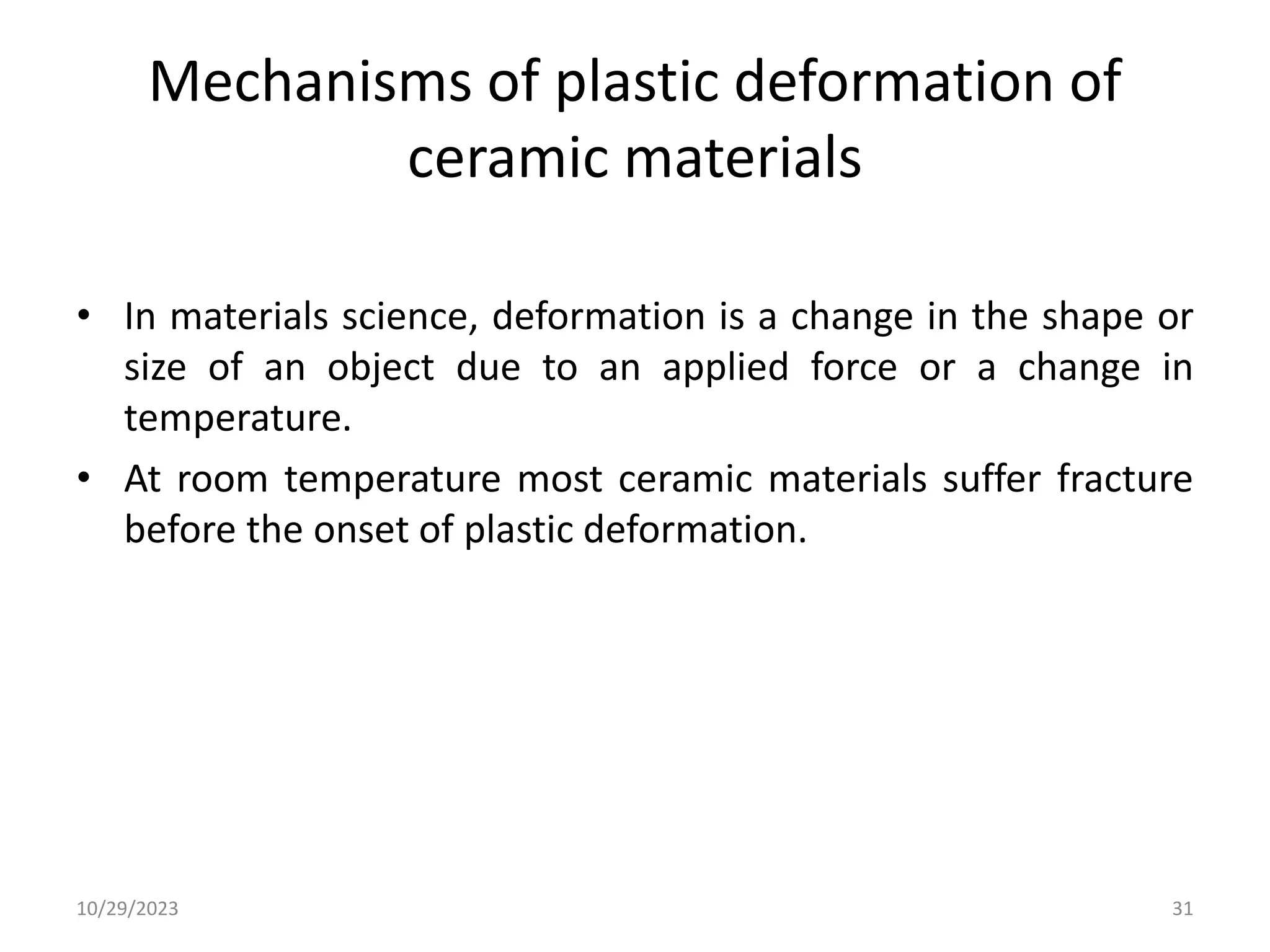 Mechanisms of plastic deformation of ceramic materials

• In materials science, deformation is a change in the shape or size of an object due to an applied force or a change in temperature.
• At room temperature most ceramic materials suffer fracture before the onset of plastic deformation.

10/29/2023

31